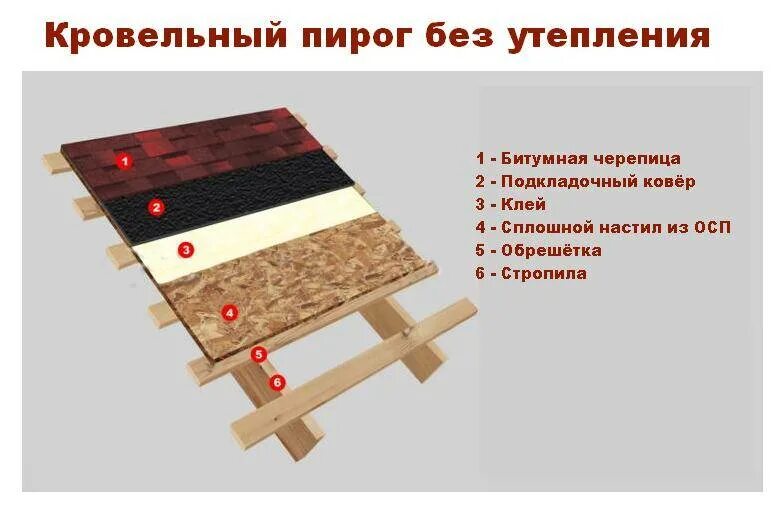 Кровельный пирог без утепления

1
2
3
4
5
6

1 - Битумная черепица
2 - Подкладочный ковёр
3 - Клей
4 - Сплошной настил из ОСП
5 - Обрешётка
6 - Стропила